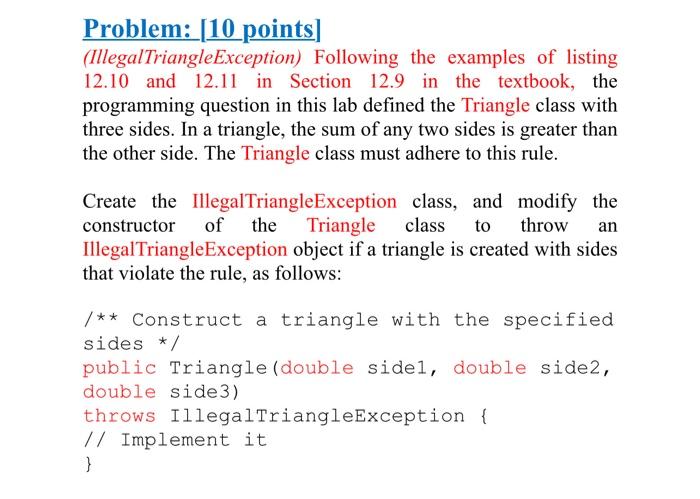 Problem: [10 points]

(IllegalTriangleException) Following the examples of listing 12.10 and 12.11 in Section 12.9 in the textbook, the programming question in this lab defined the Triangle class with three sides. In a triangle, the sum of any two sides is greater than the other side. The Triangle class must adhere to this rule.

Create the IllegalTriangleException class, and modify the constructor of the Triangle class to throw an IllegalTriangleException object if a triangle is created with sides that violate the rule, as follows:

/** Construct a triangle with the specified sides */
public Triangle(double side1, double side2, double side3)
throws IllegalTriangleException {
// Implement it
}